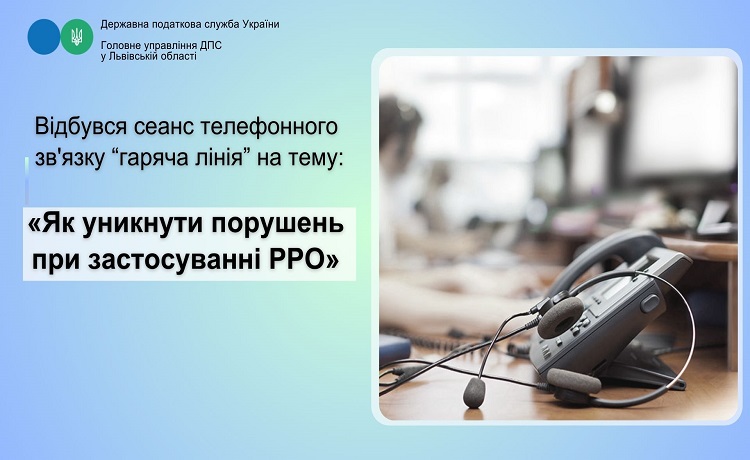 Державна податкова служба України
Головне управління ДПС у Львівській області

Відбувся сеанс телефонного зв'язку “гаряча лінія” на тему:

«Як уникнути порушень при застосуванні РРО»